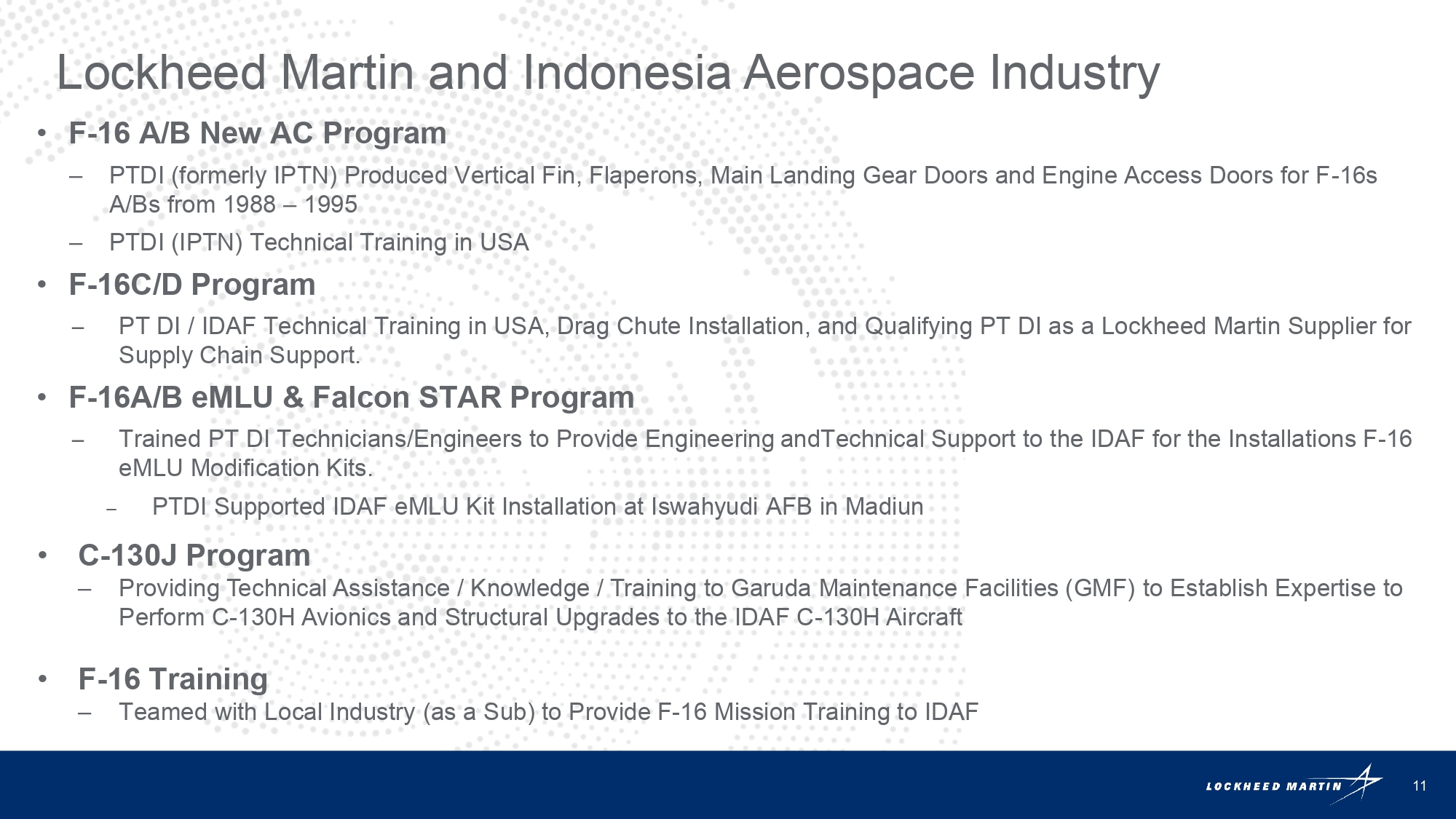 Lockheed Martin and Indonesia Aerospace Industry

• F-16 A/B New AC Program

– PTDI (formerly IPTN) Produced Vertical Fin, Flaperons, Main Landing Gear Doors and Engine Access Doors for F-16s A/Bs from 1988 – 1995

– PTDI (IPTN) Technical Training in USA

• F-16C/D Program

– PT DI / IDAF Technical Training in USA, Drag Chute Installation, and Qualifying PT DI as a Lockheed Martin Supplier for Supply Chain Support.

• F-16A/B eMLU & Falcon STAR Program

– Trained PT DI Technicians/Engineers to Provide Engineering andTechnical Support to the IDAF for the Installations F-16 eMLU Modification Kits.

– PTDI Supported IDAF eMLU Kit Installation at Iswahyudi AFB in Madiun

• C-130J Program

– Providing Technical Assistance / Knowledge / Training to Garuda Maintenance Facilities (GMF) to Establish Expertise to Perform C-130H Avionics and Structural Upgrades to the IDAF C-130H Aircraft

• F-16 Training

– Teamed with Local Industry (as a Sub) to Provide F-16 Mission Training to IDAF

LOCKHEED MARTIN

11